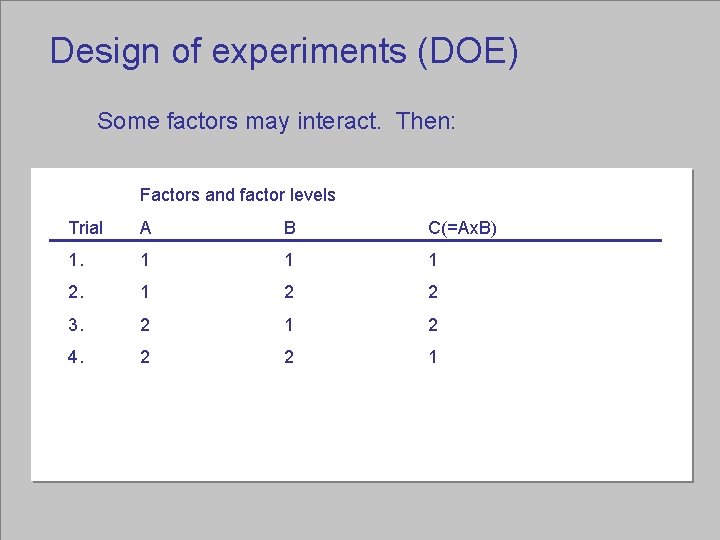 Design of experiments (DOE)

Some factors may interact. Then:

Factors and factor levels

| Trial | A | B | C(=AxB) |
|---|---|---|---|
| 1. | 1 | 1 | 1 |
| 2. | 1 | 2 | 2 |
| 3. | 2 | 1 | 2 |
| 4. | 2 | 2 | 1 |